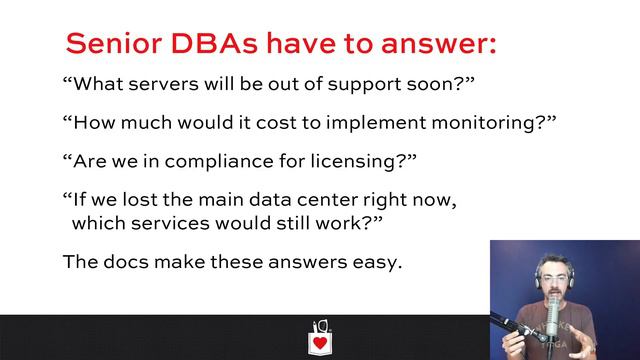 Senior DBAs have to answer:

“What servers will be out of support soon?”

“How much would it cost to implement monitoring?”

“Are we in compliance for licensing?”

“If we lost the main data center right now, which services would still work?”

The docs make these answers easy.